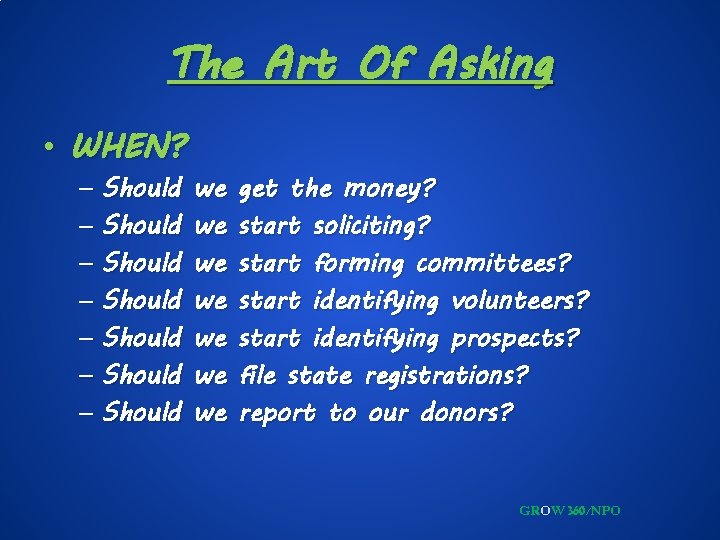 The Art Of Asking

• WHEN?
– Should we get the money?
– Should we start soliciting?
– Should we start forming committees?
– Should we start identifying volunteers?
– Should we start identifying prospects?
– Should we file state registrations?
– Should we report to our donors?

GROW 360/NPO